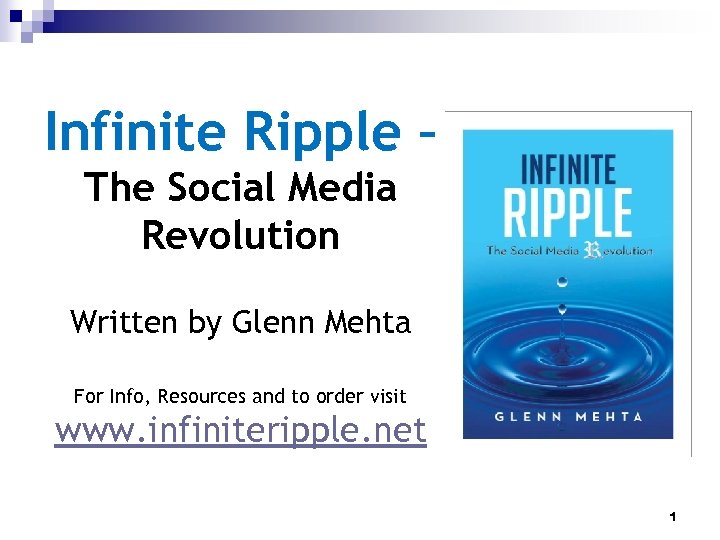 Infinite Ripple –
The Social Media Revolution

Written by Glenn Mehta

For Info, Resources and to order visit
www.infiniteripple.net

INFINITE
RIPPLE
The Social Media Revolution

GLENN MEHTA

1